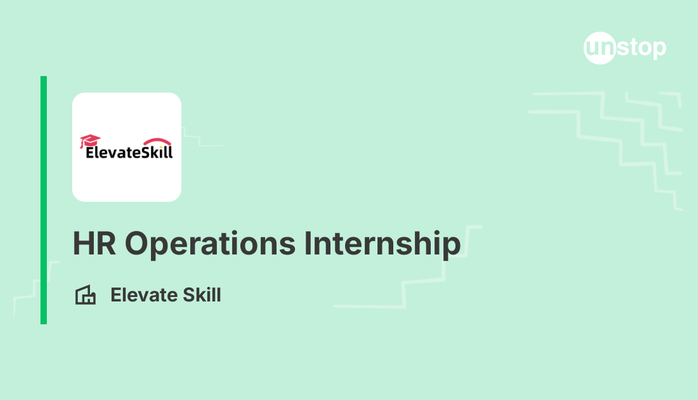 unstop

ElevateSkill

HR Operations Internship

Elevate Skill